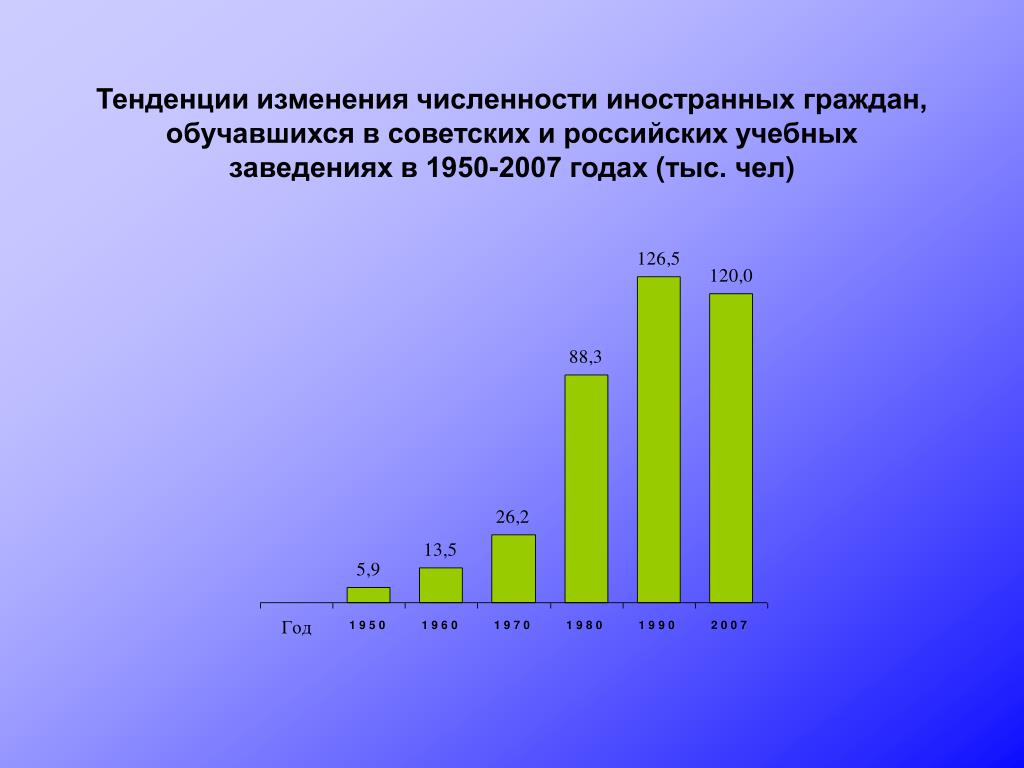 Тенденции изменения численности иностранных граждан, обучавшихся в советских и российских учебных заведениях в 1950-2007 годах (тыс. чел)

5,9
13,5
26,2
88,3
126,5
120,0

Год
1950
1960
1970
1980
1990
2007